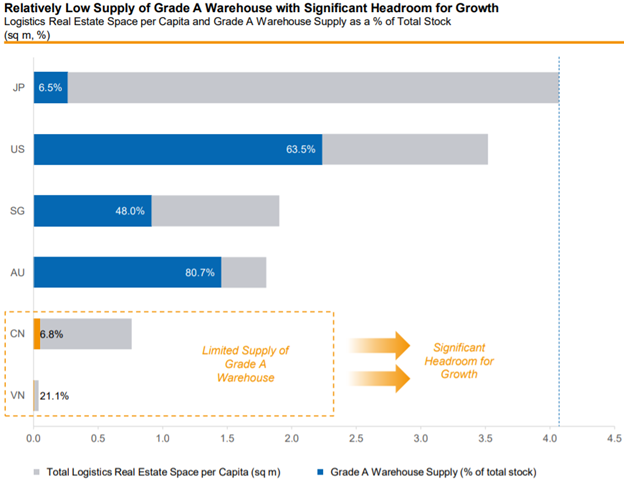 Relatively Low Supply of Grade A Warehouse with Significant Headroom for Growth
Logistics Real Estate Space per Capita and Grade A Warehouse Supply as a % of Total Stock (sq m, %)

JP 6.5%
US 63.5%
SG 48.0%
AU 80.7%
CN 6.8%
VN 21.1%

Limited Supply of Grade A Warehouse

Significant Headroom for Growth

0.0 0.5 1.0 1.5 2.0 2.5 3.0 3.5 4.0 4.5

Total Logistics Real Estate Space per Capita (sq m)
Grade A Warehouse Supply (% of total stock)